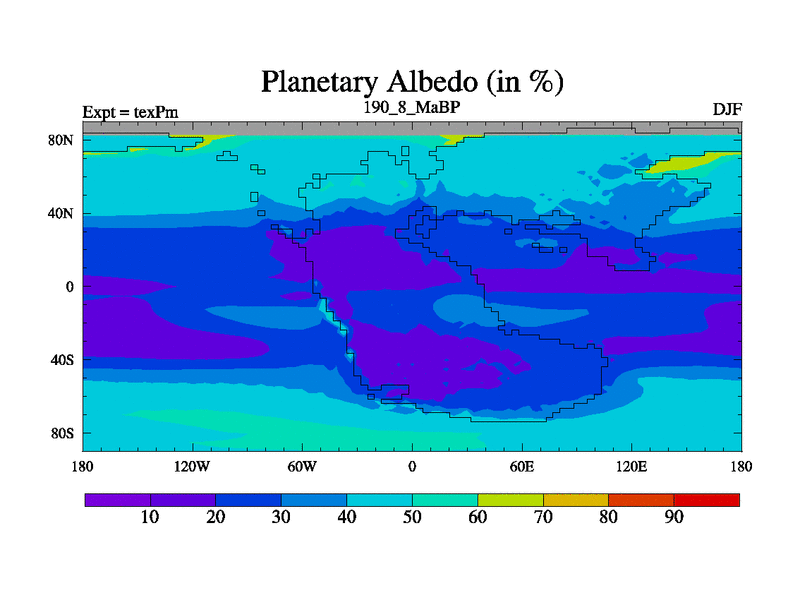 Planetary Albedo (in %)

Expt = texPm

190_8_MaBP

DJF

80N

40N

0

40S

80S

180

120W

60W

0

60E

120E

180

10

20

30

40

50

60

70

80

90